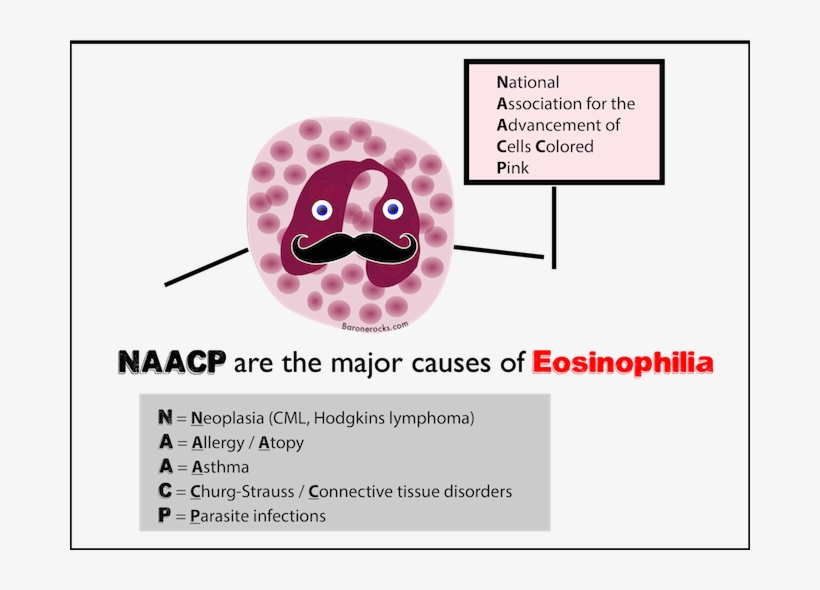 National
Association for the
Advancement of
Cells Colored
Pink

Baronerocks.com

NAACP are the major causes of Eosinophilia

N = Neoplasia (CML, Hodgkins lymphoma)
A = Allergy / Atopy
A = Asthma
C = Churg-Strauss / Connective tissue disorders
P = Parasite infections